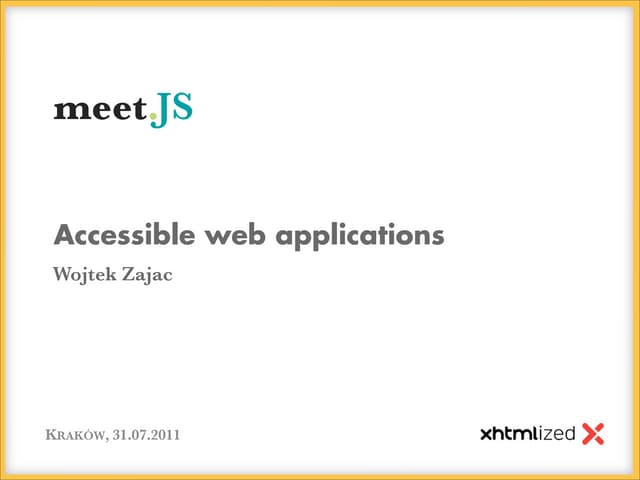 meet.JS

Accessible web applications

Wojtek Zajac

Kraków, 31.07.2011

xhtmlized